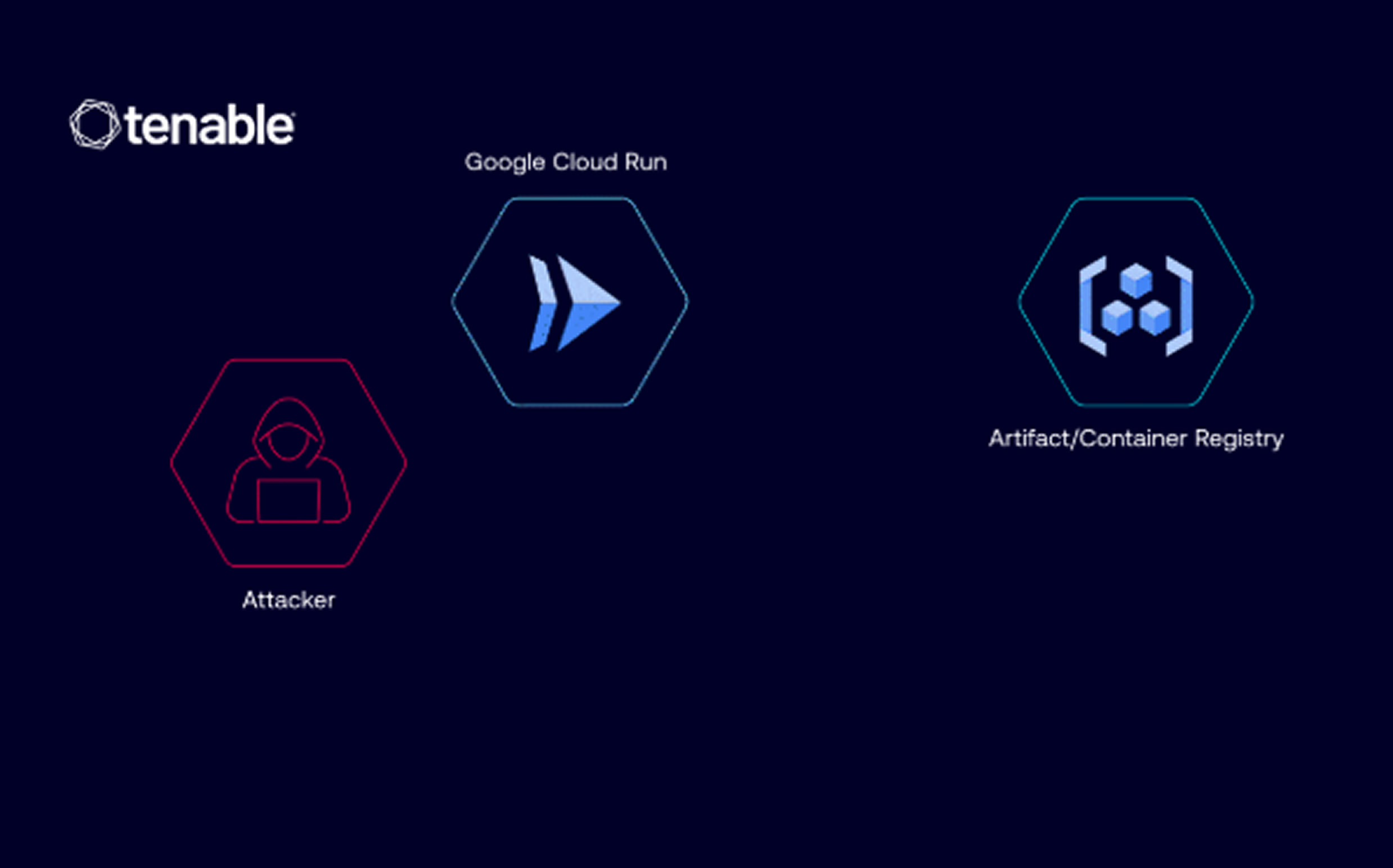 tenable

Google Cloud Run

Artifact/Container Registry

Attacker